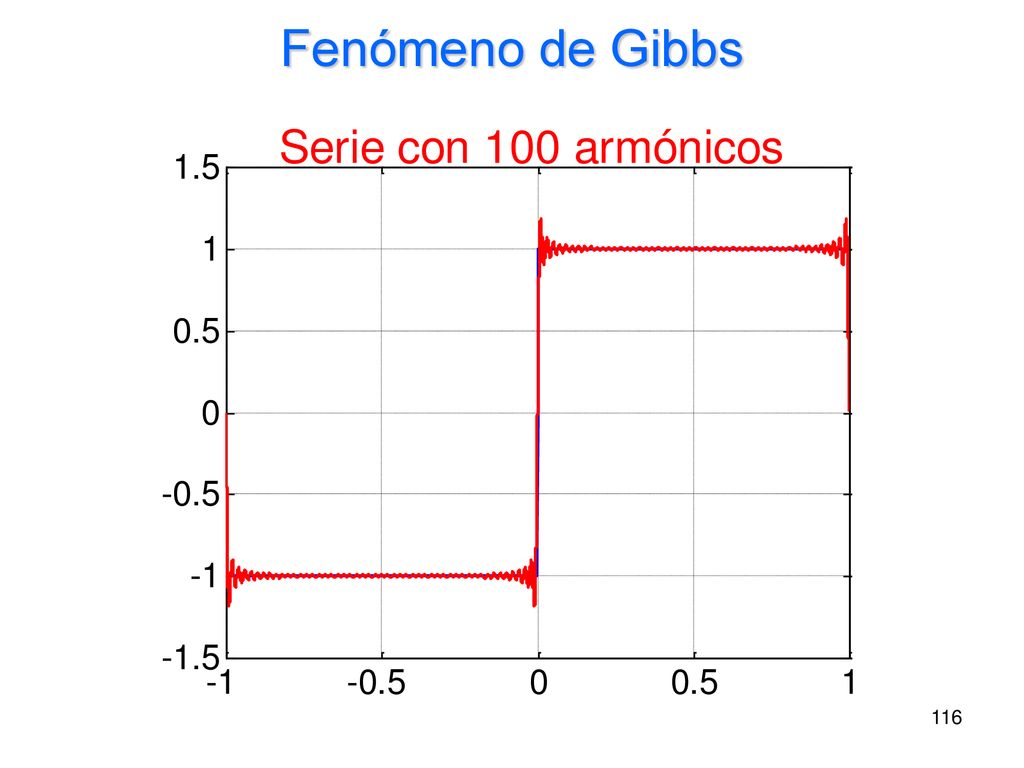 Fenómeno de Gibbs

Serie con 100 armónicos

1.5
1
0.5
0
-0.5
-1
-1.5

-1
-0.5
0
0.5
1

116